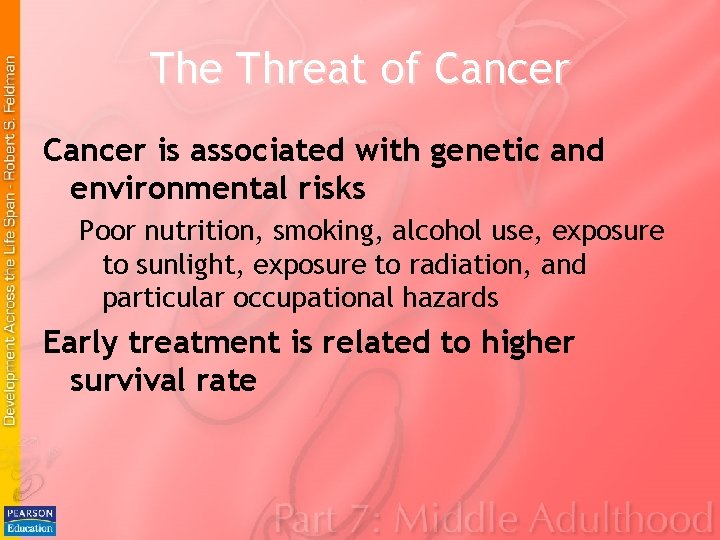 Development Across the Life Span - Robert S. Feldman

The Threat of Cancer

Cancer is associated with genetic and environmental risks

Poor nutrition, smoking, alcohol use, exposure to sunlight, exposure to radiation, and particular occupational hazards

Early treatment is related to higher survival rate

PEARSON Education

Part 7: Middle Adulthood